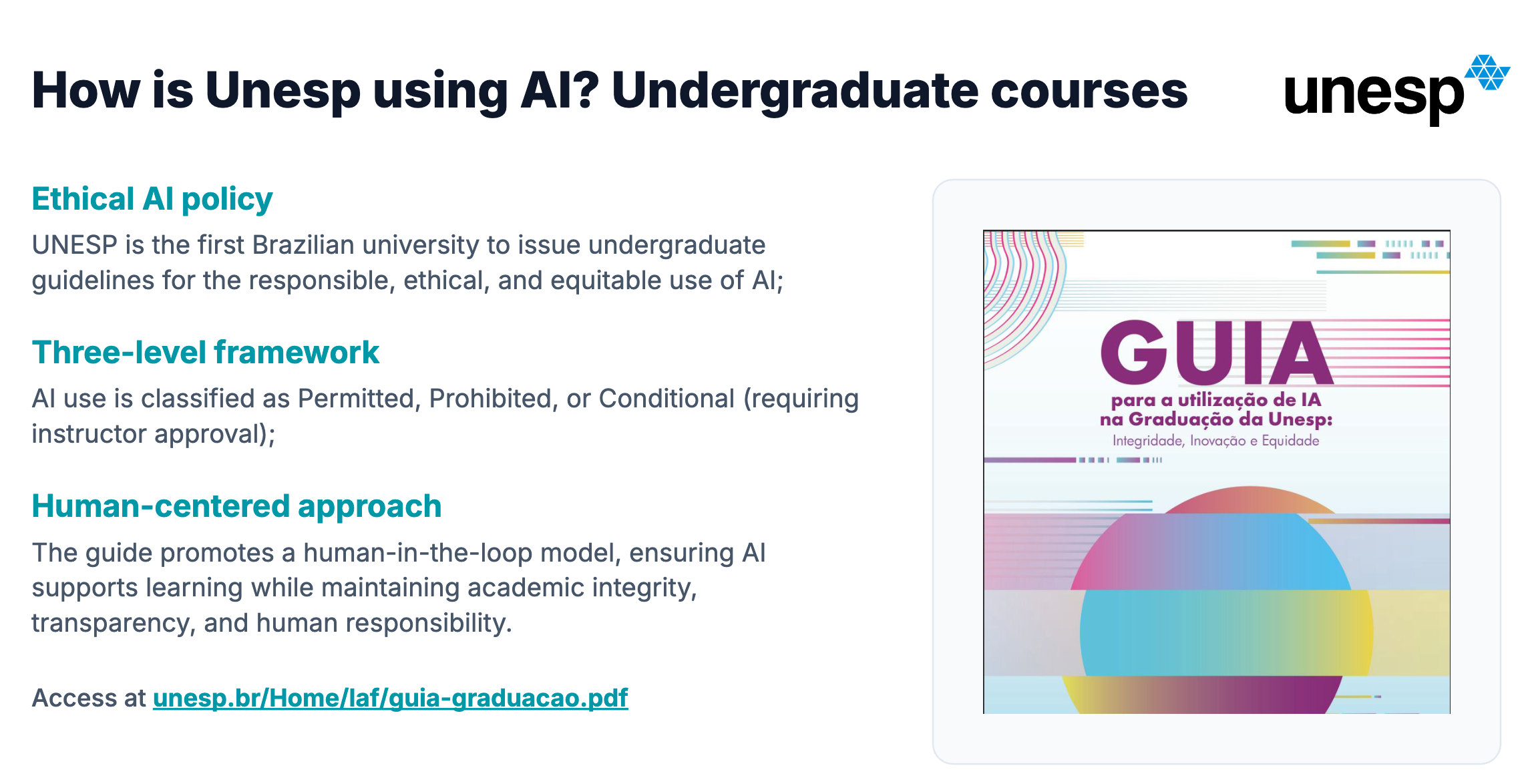 How is Unesp using AI? Undergraduate courses

unesp

Ethical AI policy

UNESP is the first Brazilian university to issue undergraduate guidelines for the responsible, ethical, and equitable use of AI;

Three-level framework

AI use is classified as Permitted, Prohibited, or Conditional (requiring instructor approval);

Human-centered approach

The guide promotes a human-in-the-loop model, ensuring AI supports learning while maintaining academic integrity, transparency, and human responsibility.

Access at unesp.br/Home/Iaf/guia-graduacao.pdf

GUIA

para a utilização de IA na Graduação da Unesp:

Integridade, Inovação e Equidade